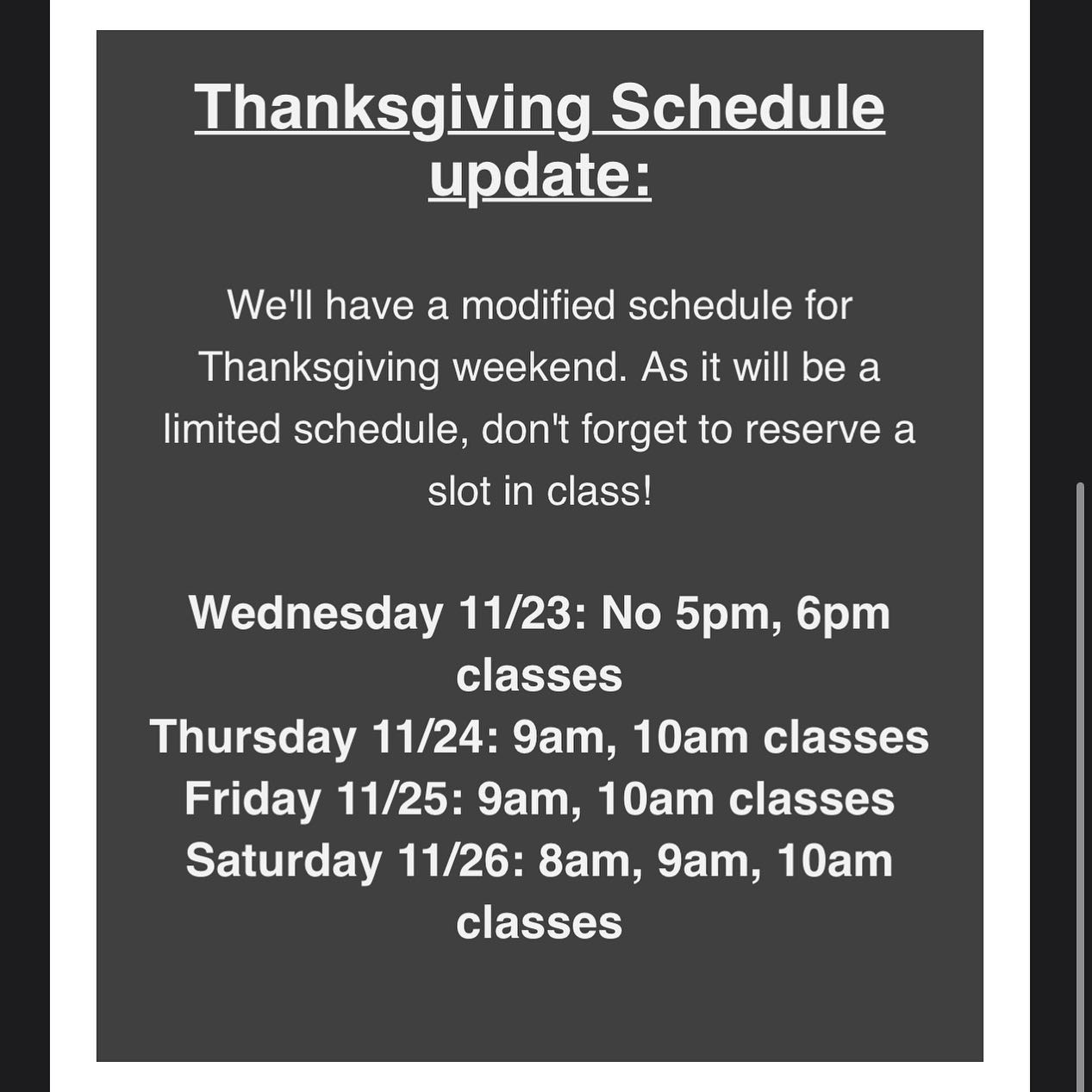 Thanksgiving Schedule update:

We'll have a modified schedule for Thanksgiving weekend. As it will be a limited schedule, don't forget to reserve a slot in class!

Wednesday 11/23: No 5pm, 6pm classes
Thursday 11/24: 9am, 10am classes
Friday 11/25: 9am, 10am classes
Saturday 11/26: 8am, 9am, 10am classes